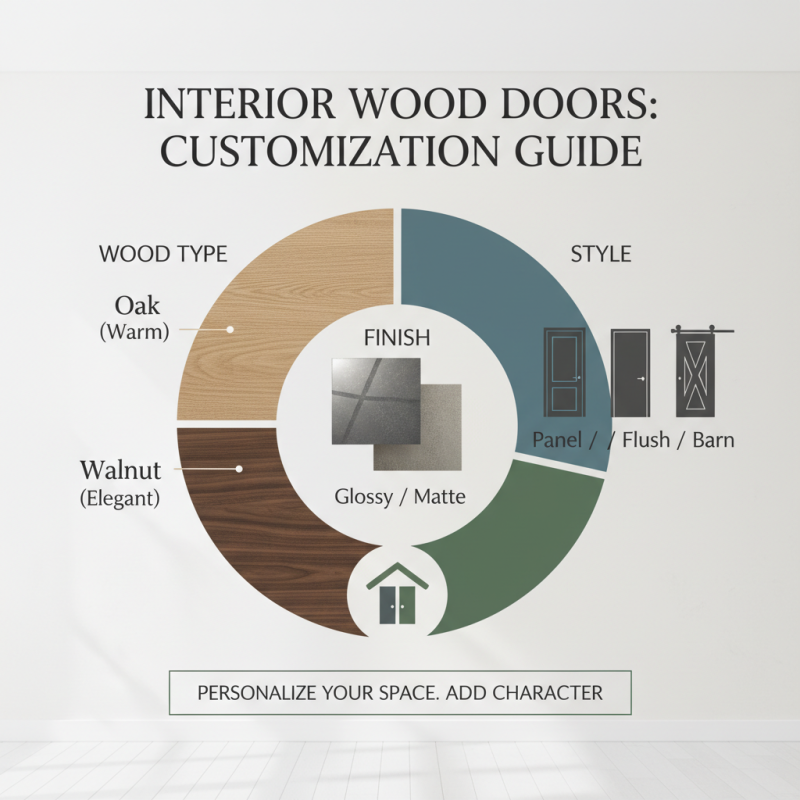 INTERIOR WOOD DOORS: CUSTOMIZATION GUIDE

WOOD TYPE

Oak
(Warm)

Walnut
(Elegant)

FINISH

Glossy / Matte

STYLE

Panel / / Flush / Barn

PERSONALIZE YOUR SPACE. ADD CHARACTER